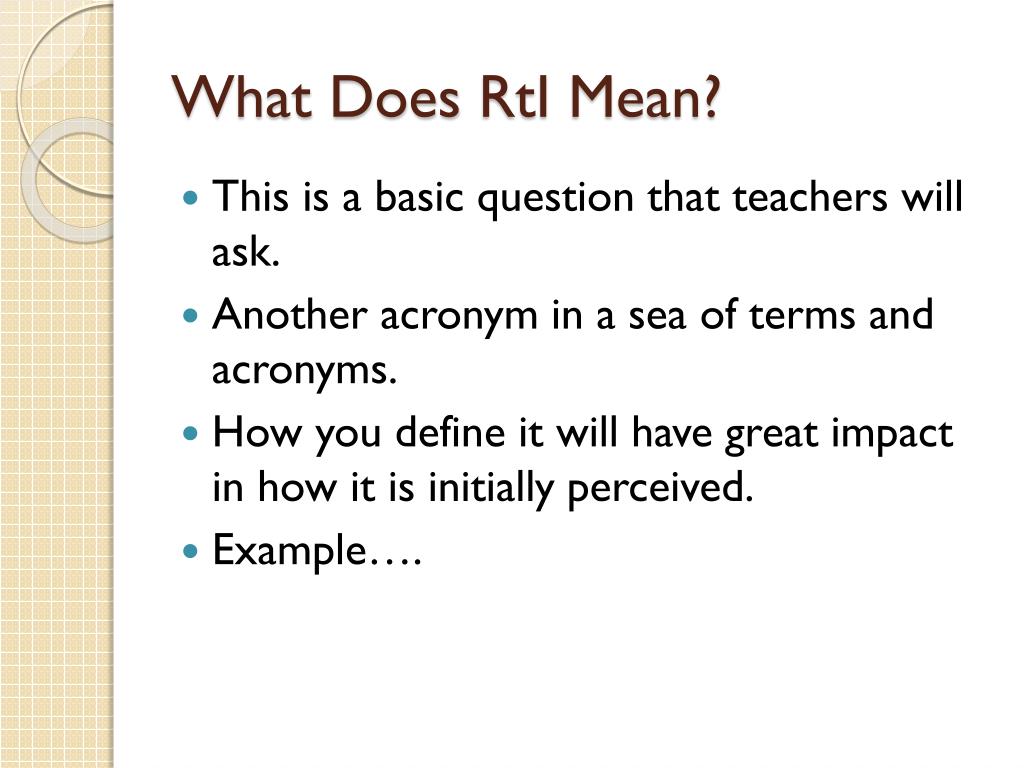 What Does RtI Mean?

- This is a basic question that teachers will ask.
- Another acronym in a sea of terms and acronyms.
- How you define it will have great impact in how it is initially perceived.
- Example….